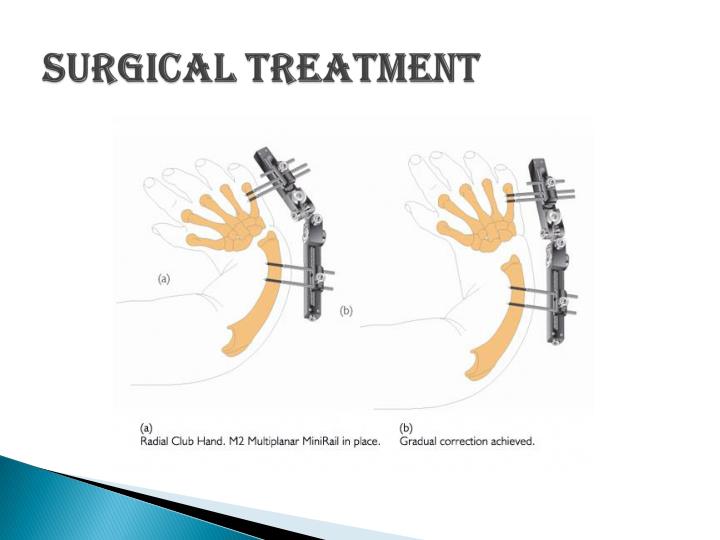 SURGICAL TREATMENT

(a)

(b)

(a)
Radial Club Hand. M2 Multiplanar MiniRail in place.

(b)
Gradual correction achieved.